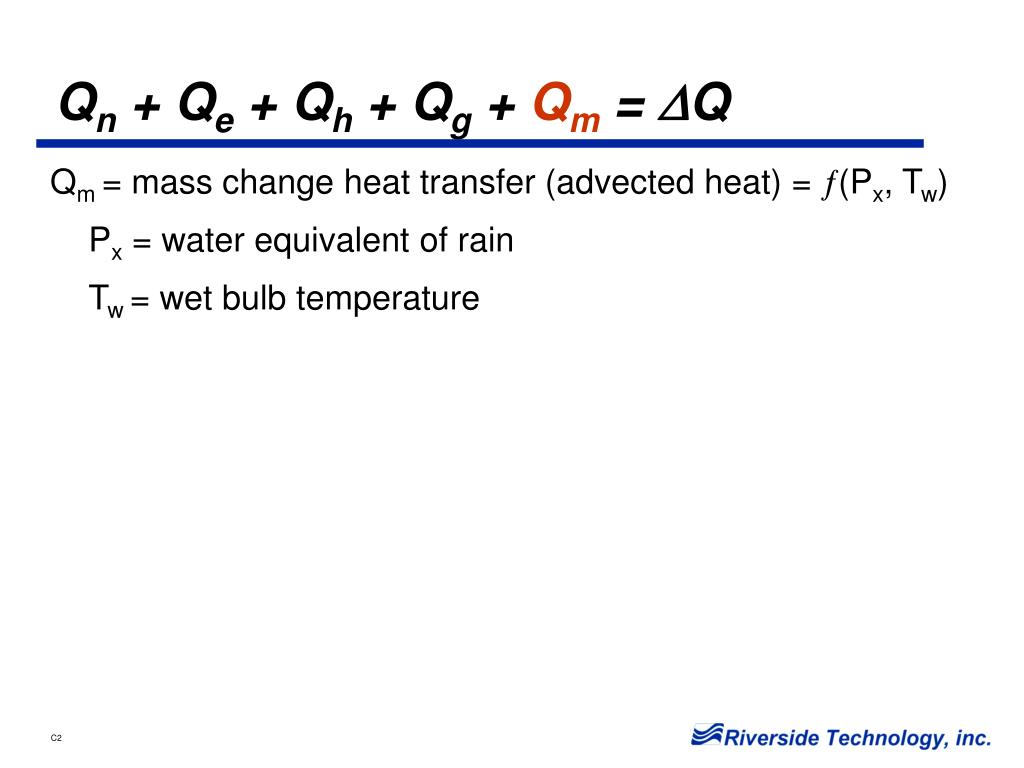 $Q_n + Q_e + Q_h + Q_g + Q_m = \Delta Q$

$Q_m$ = mass change heat transfer (advected heat) = $f(P_x, T_w)$

$P_x$ = water equivalent of rain

$T_w$ = wet bulb temperature

C2

Riverside Technology, inc.